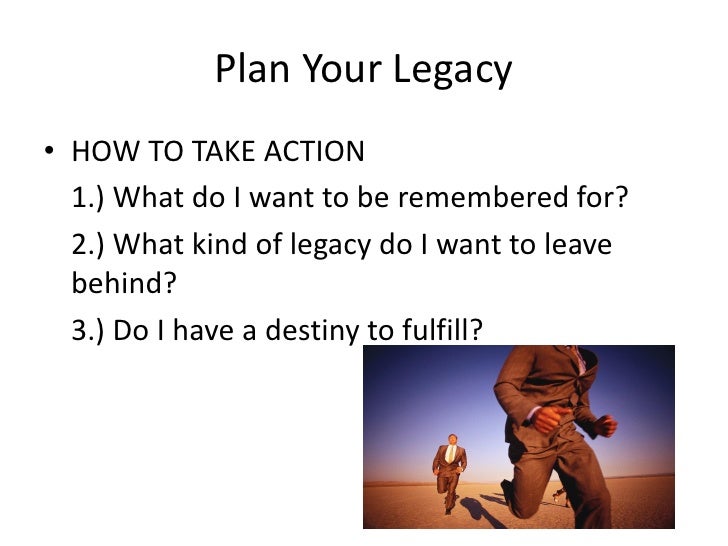 Plan Your Legacy

• HOW TO TAKE ACTION

1.) What do I want to be remembered for?

2.) What kind of legacy do I want to leave behind?

3.) Do I have a destiny to fulfill?